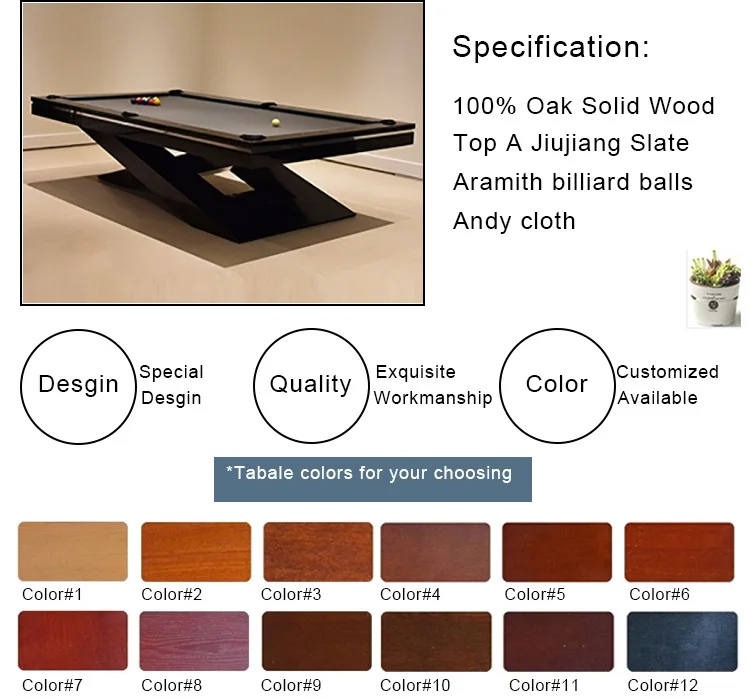 Specification:

100% Oak Solid Wood
Top A Jiujiang Slate
Aramith billiard balls
Andy cloth

Desgin Special Desgin

Quality Exquisite Workmanship

Color Customized Available

*Tabale colors for your choosing

Color#1 Color#2 Color#3 Color#4 Color#5 Color#6
Color#7 Color#8 Color#9 Color#10 Color#11 Color#12